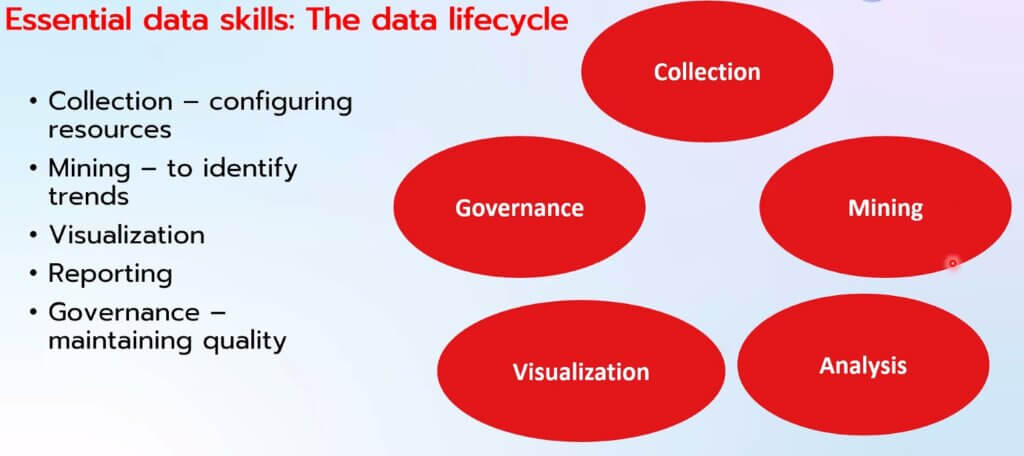 Essential data skills: The data lifecycle

• Collection – configuring resources
• Mining – to identify trends
• Visualization
• Reporting
• Governance – maintaining quality

Collection

Governance

Mining

Visualization

Analysis